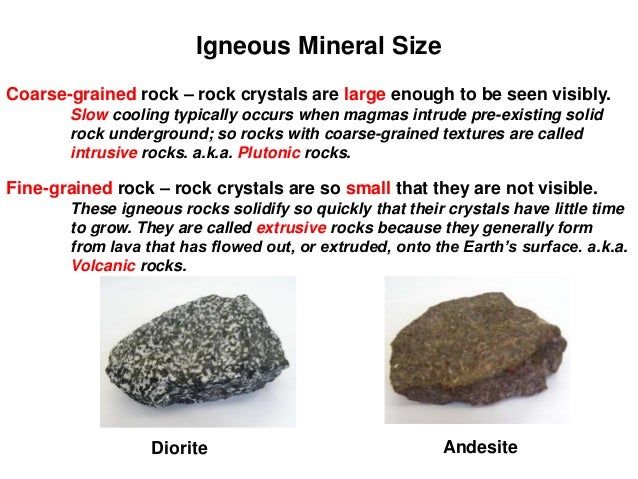 Igneous Mineral Size

Coarse-grained rock – rock crystals are large enough to be seen visibly.
Slow cooling typically occurs when magmas intrude pre-existing solid rock underground; so rocks with coarse-grained textures are called intrusive rocks. a.k.a. Plutonic rocks.

Fine-grained rock – rock crystals are so small that they are not visible.
These igneous rocks solidify so quickly that their crystals have little time to grow. They are called extrusive rocks because they generally form from lava that has flowed out, or extruded, onto the Earth's surface. a.k.a. Volcanic rocks.

Diorite

Andesite